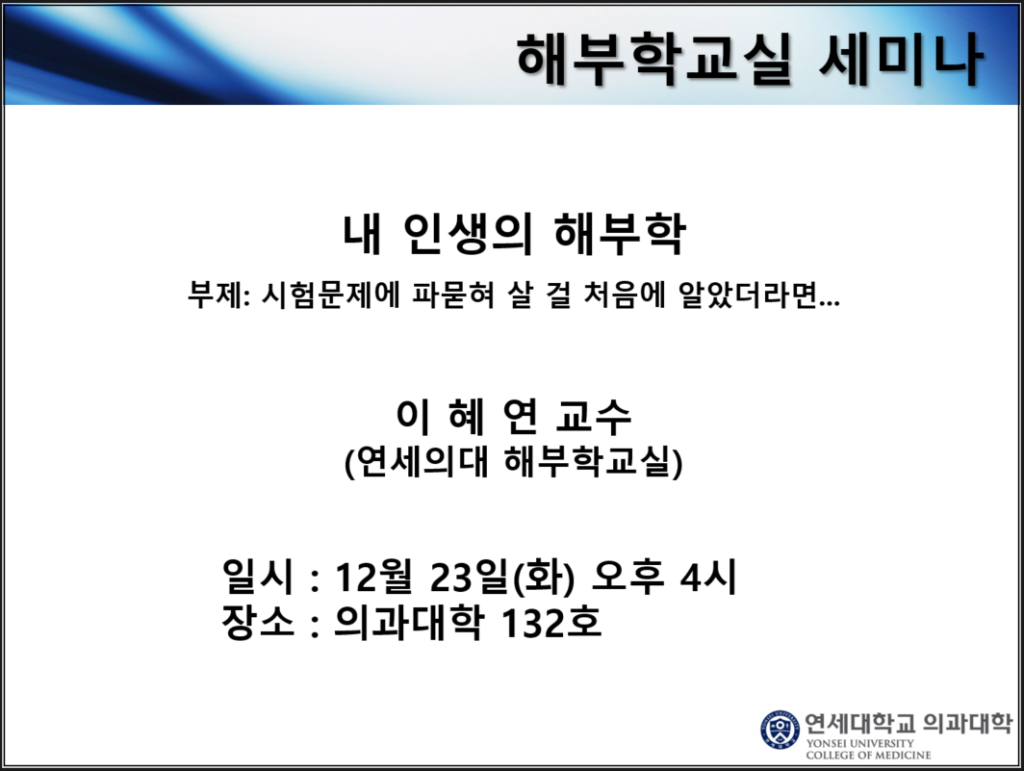 해부학교실 세미나

내 인생의 해부학

부제: 시험문제에 파묻혀 살 걸 처음에 알았더라면…

이 혜 연 교수
(연세의대 해부학교실)

일시 : 12월 23일(화) 오후 4시
장소 : 의과대학 132호

연세대학교 의과대학
YONSEI UNIVERSITY
COLLEGE OF MEDICINE